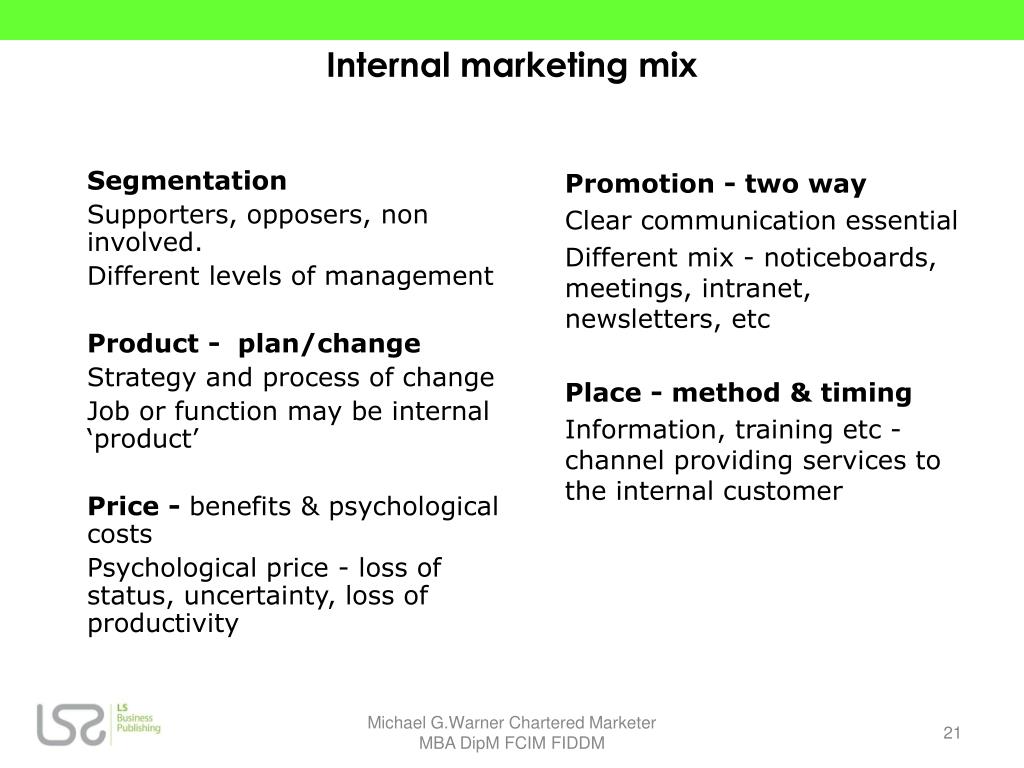 Internal marketing mix

Segmentation

Supporters, opposers, non involved.

Different levels of management

Product - plan/change

Strategy and process of change

Job or function may be internal ‘product’

Price - benefits & psychological costs

Psychological price - loss of status, uncertainty, loss of productivity

Promotion - two way

Clear communication essential

Different mix - noticeboards, meetings, intranet, newsletters, etc

Place - method & timing

Information, training etc - channel providing services to the internal customer

LS Business Publishing

Michael G.Warner Chartered Marketer MBA DipM FCIM FIDDM

21